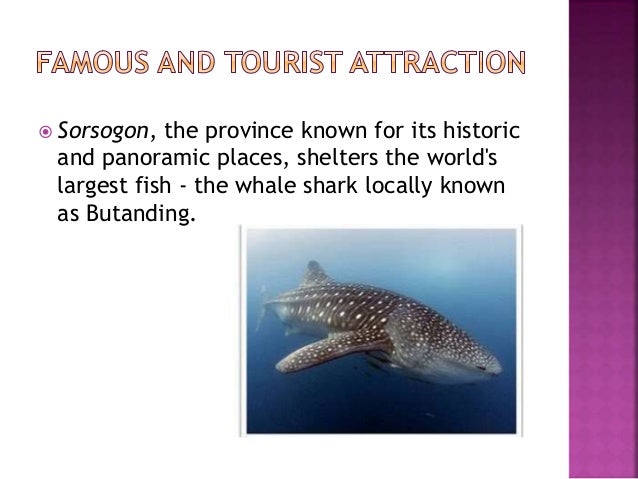 FAMOUS AND TOURIST ATTRACTION

Sorsogon, the province known for its historic and panoramic places, shelters the world's largest fish - the whale shark locally known as Butanding.